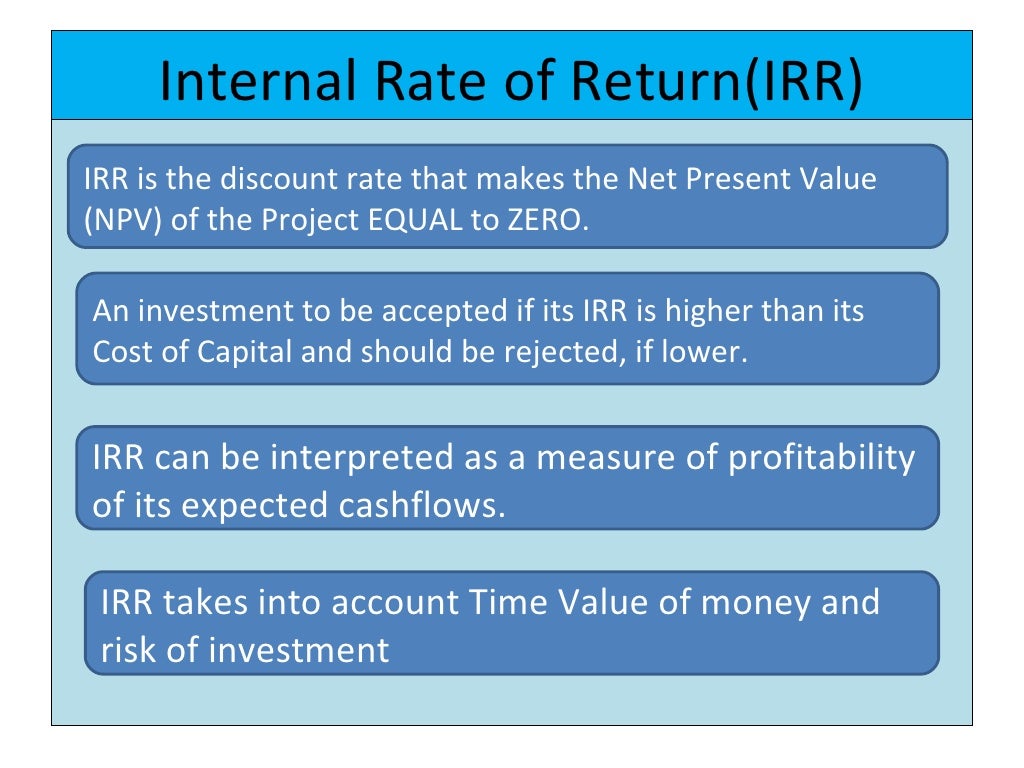 Internal Rate of Return(IRR)

IRR is the discount rate that makes the Net Present Value (NPV) of the Project EQUAL to ZERO.

An investment to be accepted if its IRR is higher than its Cost of Capital and should be rejected, if lower.

IRR can be interpreted as a measure of profitability of its expected cashflows.

IRR takes into account Time Value of money and risk of investment